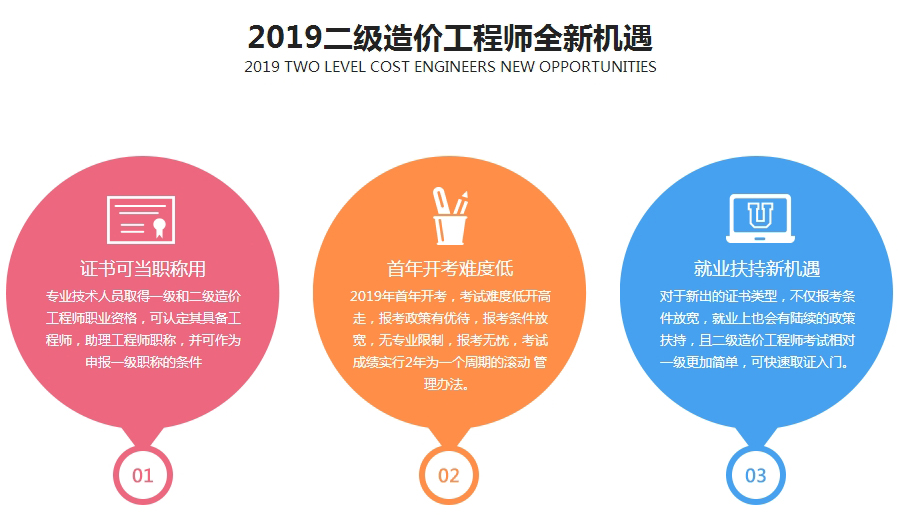 2019二级造价工程师全新机遇

2019 TWO LEVEL COST ENGINEERS NEW OPPORTUNITIES

证书可当职称用

专业技术人员取得一级和二级造价工程师职业资格，可认定其具备工程师，助理工程师职称，并可作为申报一级职称的条件

01

首年开考难度低

2019年首年开考，考试难度低开高走，报考政策有优待，报考条件放宽，无专业限制，报考无忧，考试成绩实行2年为一个周期的滚动 管理办法。

02

就业扶持新机遇

对于新出的证书类型，不仅报考条件放宽，就业上也会有陆续的政策扶持，且二级造价工程师考试相对一级更加简单，可快速取证入门。

03